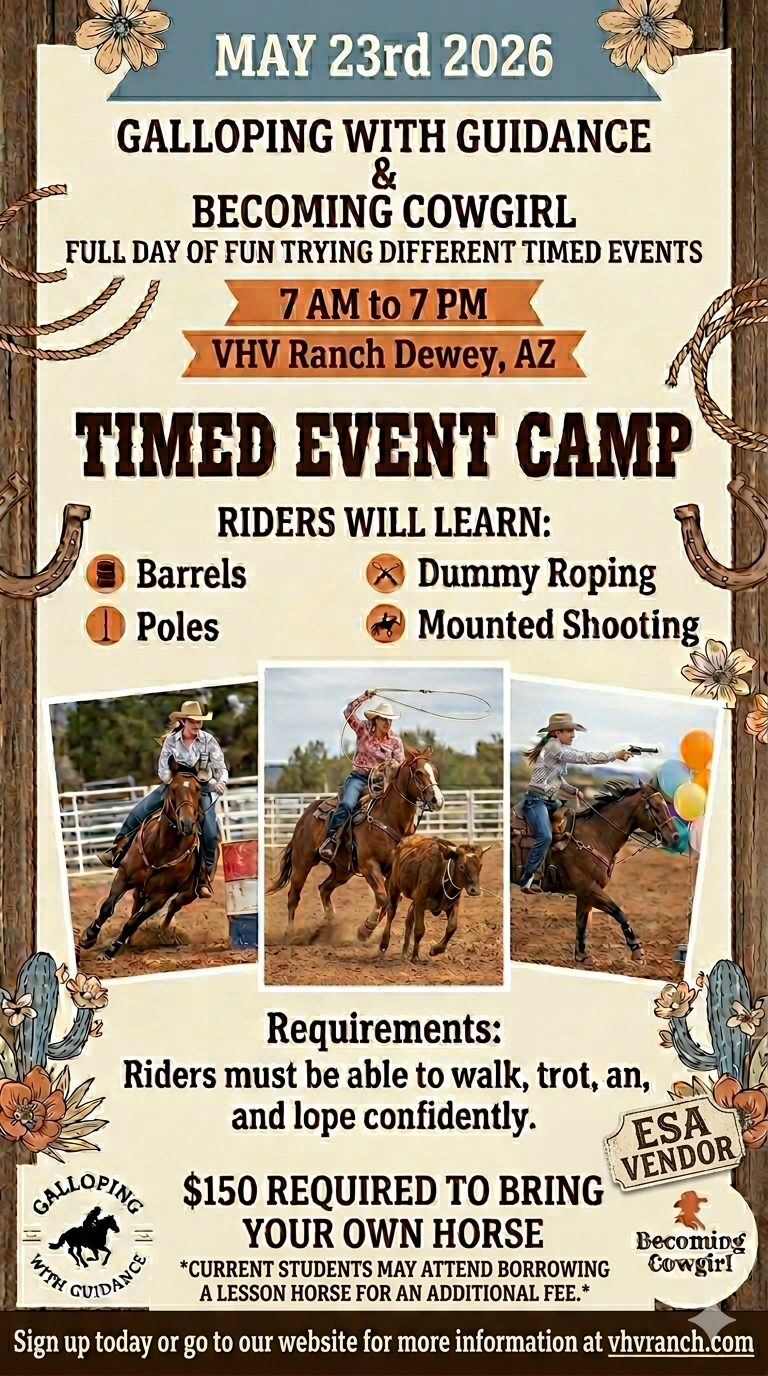 MAY 23rd 2026

GALLOPING WITH GUIDANCE
&
BECOMING COWGIRL
FULL DAY OF FUN TRYING DIFFERENT TIMED EVENTS

7 AM to 7 PM
VHV Ranch Dewey, AZ

TIMED EVENT CAMP

RIDERS WILL LEARN:
Barrels
Poles
Dummy Roping
Mounted Shooting

Requirements:
Riders must be able to walk, trot, an, and lope confidently.

ESA VENDOR

$150 REQUIRED TO BRING YOUR OWN HORSE
*CURRENT STUDENTS MAY ATTEND BORROWING A LESSON HORSE FOR AN ADDITIONAL FEE.*

GALLOPING WITH GUIDANCE

Becoming Cowgirl

Sign up today or go to our website for more information at vhvranch.com